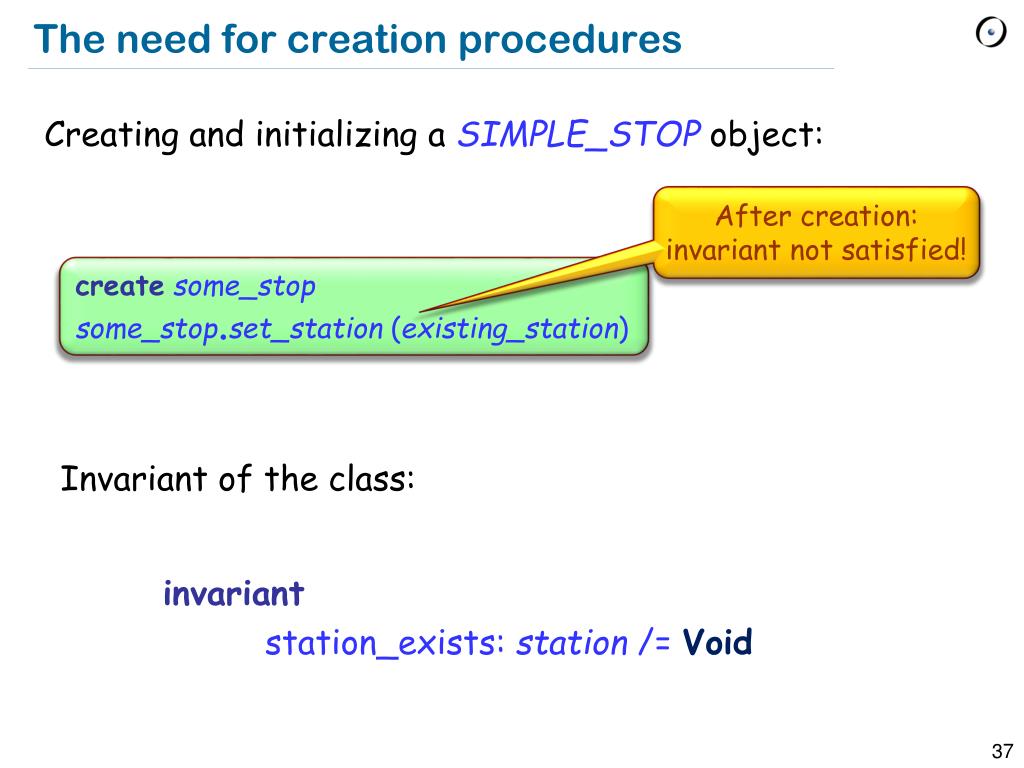 The need for creation procedures

Creating and initializing a SIMPLE_STOP object:

After creation: invariant not satisfied!

create some_stop
some_stop.set_station (existing_station)

Invariant of the class:

invariant
station_exists: station /= Void

37